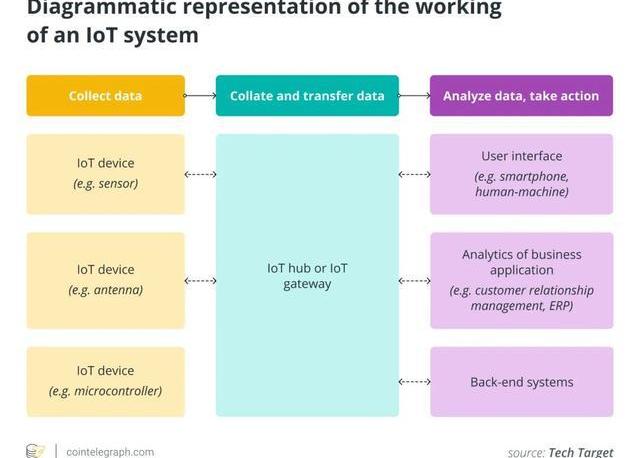 Diagrammatic representation of the working of an IoT system

Collect data

Collate and transfer data

Analyze data, take action

IoT device
(e.g. sensor)

IoT device
(e.g. antenna)

IoT device
(e.g. microcontroller)

IoT hub or IoT gateway

User interface
(e.g. smartphone, human-machine)

Analytics of business application
(e.g. customer relationship management, ERP)

Back-end systems

cointelegraph.com

source: Tech Target